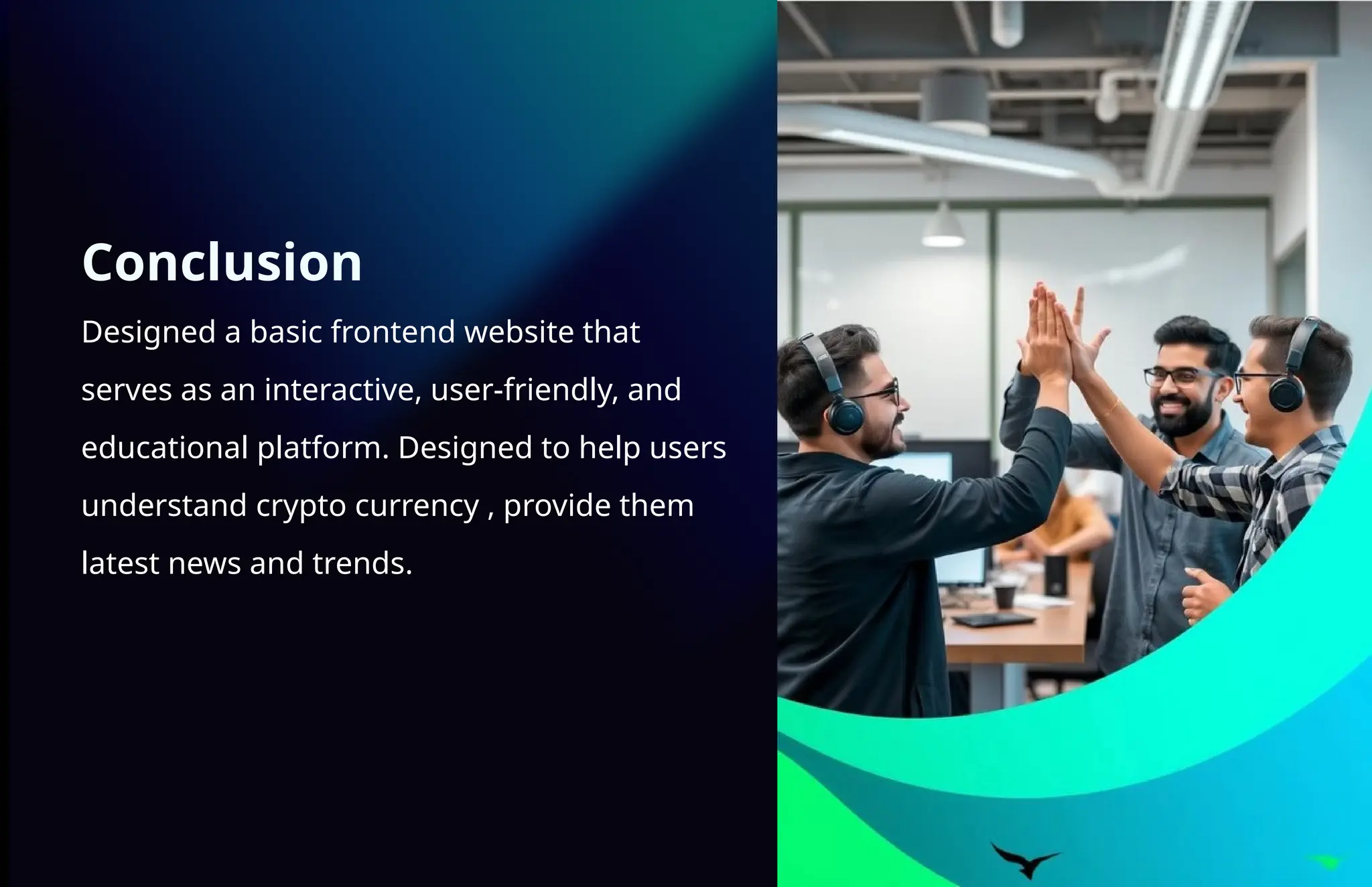 Conclusion

Designed a basic frontend website that serves as an interactive, user-friendly, and educational platform. Designed to help users understand crypto currency , provide them latest news and trends.